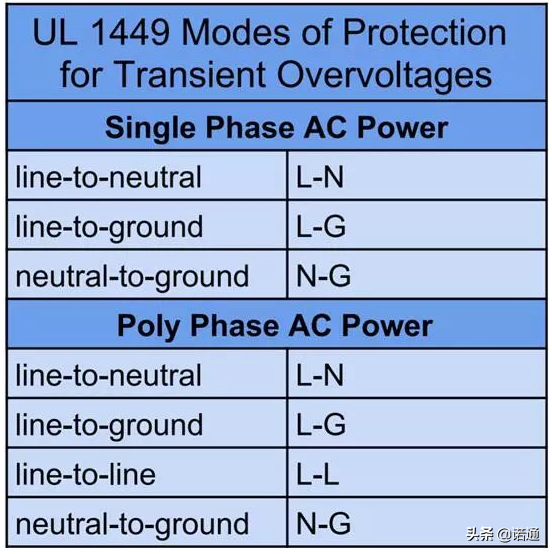 UL 1449 Modes of Protection for Transient Overvoltages

| Single Phase AC Power | |
|---|---|
| line-to-neutral | L-N |
| line-to-ground | L-G |
| neutral-to-ground | N-G |
| **Poly Phase AC Power** | |
| line-to-neutral | L-N |
| line-to-ground | L-G |
| line-to-line | L-L |
| neutral-to-ground | N-G |

头条 @诺通